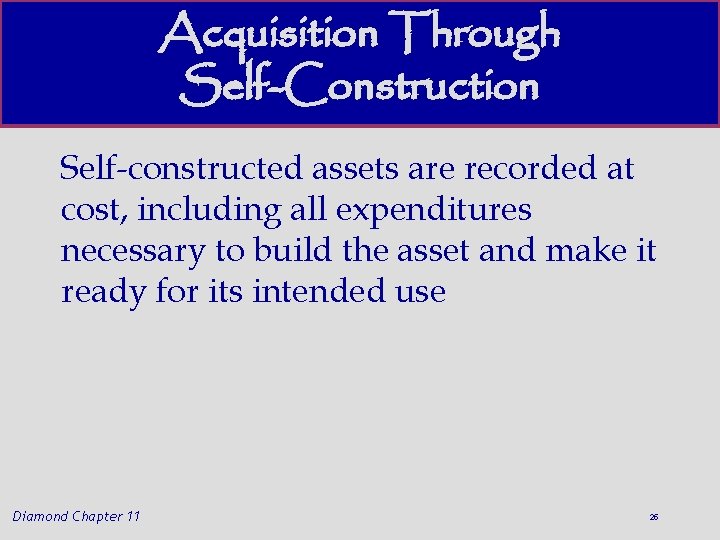 Acquisition Through Self-Construction

Self-constructed assets are recorded at cost, including all expenditures necessary to build the asset and make it ready for its intended use

Diamond Chapter 11

26